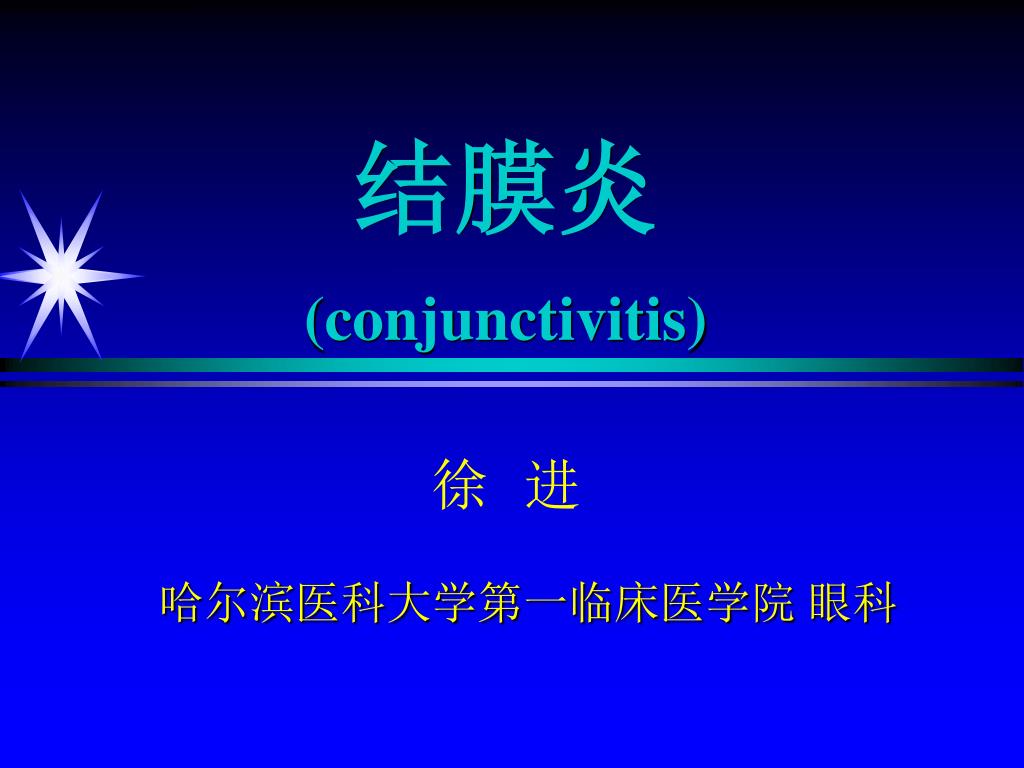 结膜炎

(conjunctivitis)

徐 进

哈尔滨医科大学第一临床医学院 眼科